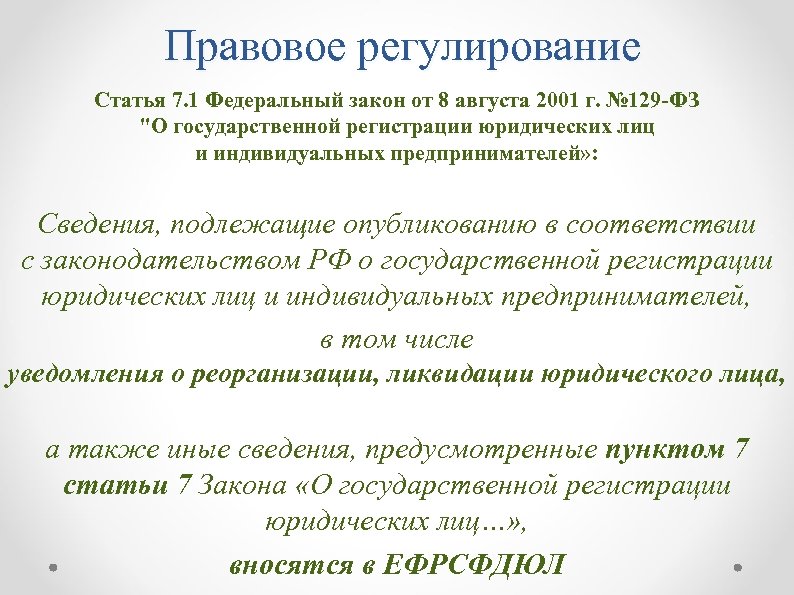 Правовое регулирование

Статья 7.1 Федеральный закон от 8 августа 2001 г. №129-ФЗ "О государственной регистрации юридических лиц и индивидуальных предпринимателей»:

Сведения, подлежащие опубликованию в соответствии с законодательством РФ о государственной регистрации юридических лиц и индивидуальных предпринимателей,

в том числе
уведомления о реорганизации, ликвидации юридического лица,

а также иные сведения, предусмотренные пунктом 7 статьи 7 Закона «О государственной регистрации юридических лиц…»,

вносятся в ЕФРСФДЮЛ